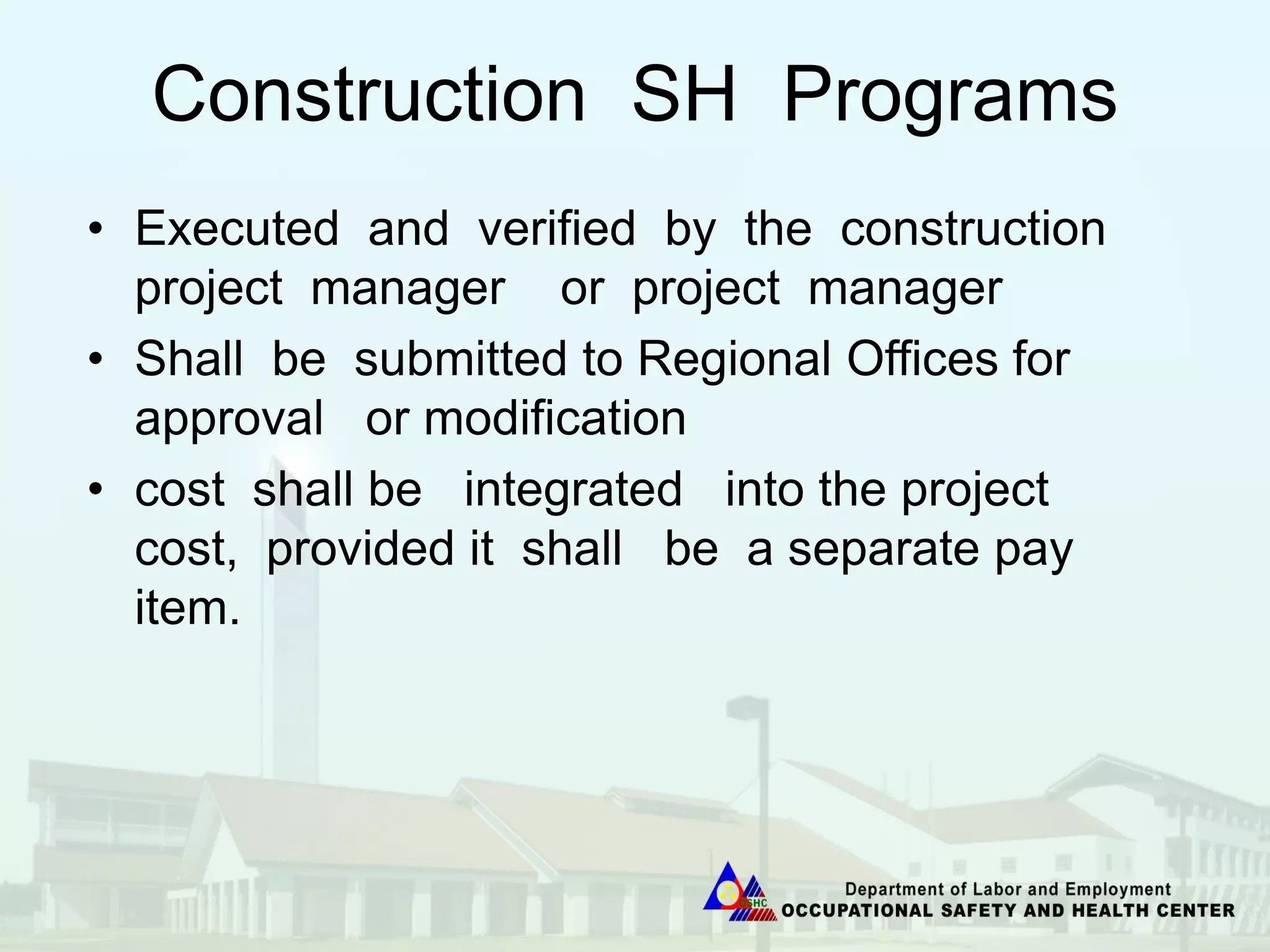 Construction SH Programs

• Executed and verified by the construction project manager or project manager
• Shall be submitted to Regional Offices for approval or modification
• cost shall be integrated into the project cost, provided it shall be a separate pay item.

OSHC
Department of Labor and Employment
OCCUPATIONAL SAFETY AND HEALTH CENTER